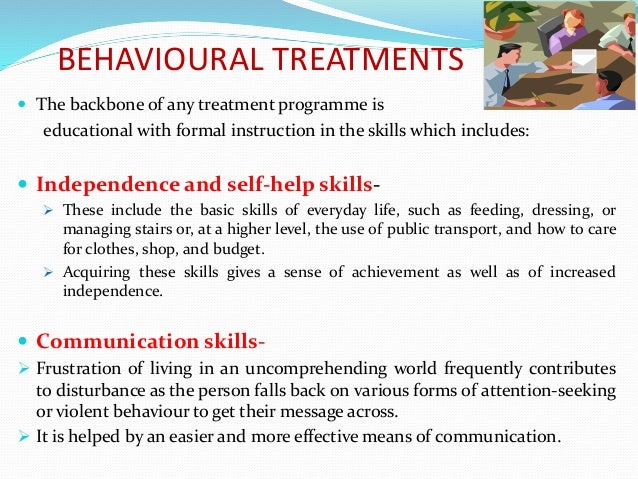 BEHAVIOURAL TREATMENTS

The backbone of any treatment programme is educational with formal instruction in the skills which includes:

Independence and self-help skills-

These include the basic skills of everyday life, such as feeding, dressing, or managing stairs or, at a higher level, the use of public transport, and how to care for clothes, shop, and budget.

Acquiring these skills gives a sense of achievement as well as of increased independence.

Communication skills-

Frustration of living in an uncomprehending world frequently contributes to disturbance as the person falls back on various forms of attention-seeking or violent behaviour to get their message across.

It is helped by an easier and more effective means of communication.